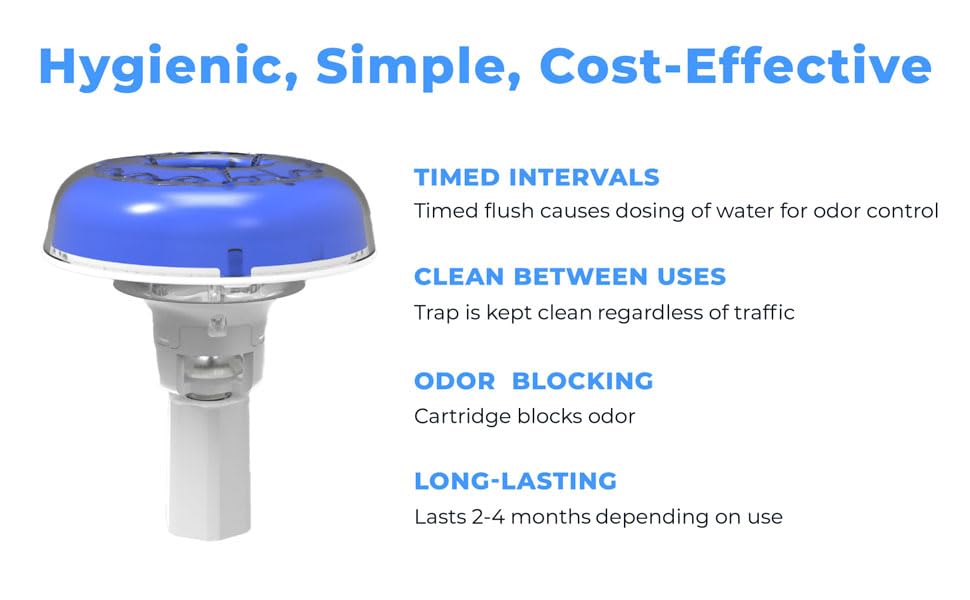 Hygienic, Simple, Cost-Effective

TIMED INTERVALS
Timed flush causes dosing of water for odor control

CLEAN BETWEEN USES
Trap is kept clean regardless of traffic

ODOR BLOCKING
Cartridge blocks odor

LONG-LASTING
Lasts 2-4 months depending on use